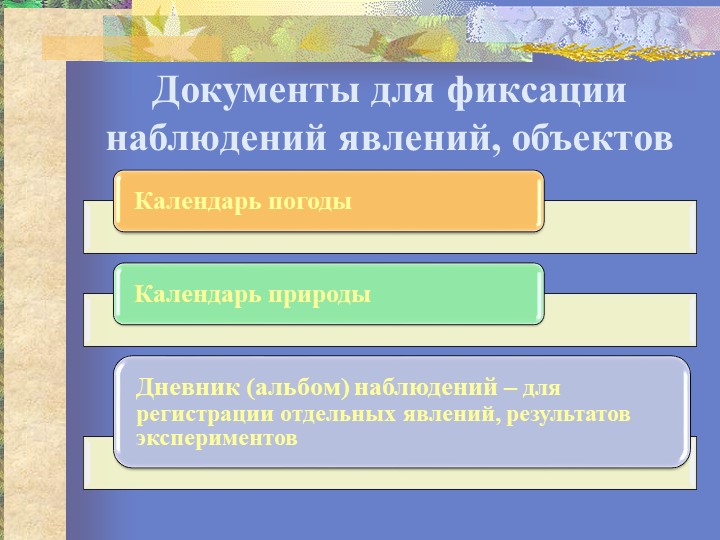 Документы для фиксации наблюдений явлений, объектов

Календарь погоды

Календарь природы

Дневник (альбом) наблюдений – для регистрации отдельных явлений, результатов экспериментов